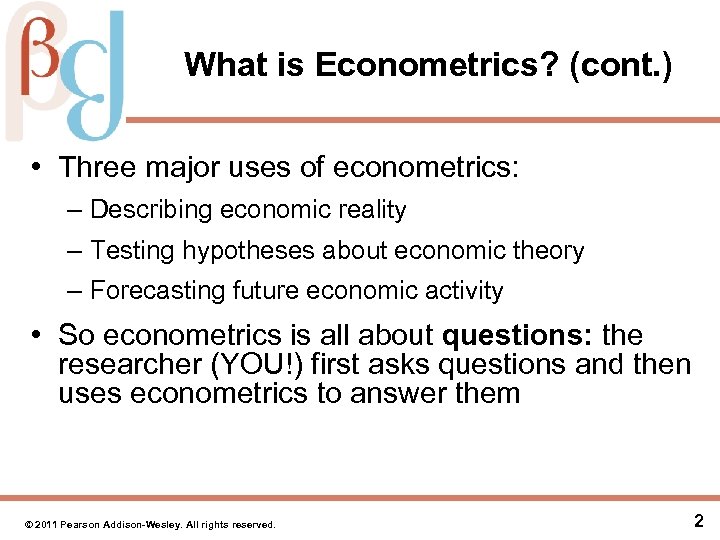 What is Econometrics? (cont.)

• Three major uses of econometrics:
– Describing economic reality
– Testing hypotheses about economic theory
– Forecasting future economic activity

• So econometrics is all about **questions:** the researcher (YOU!) first asks questions and then uses econometrics to answer them

© 2011 Pearson Addison-Wesley. All rights reserved.

2